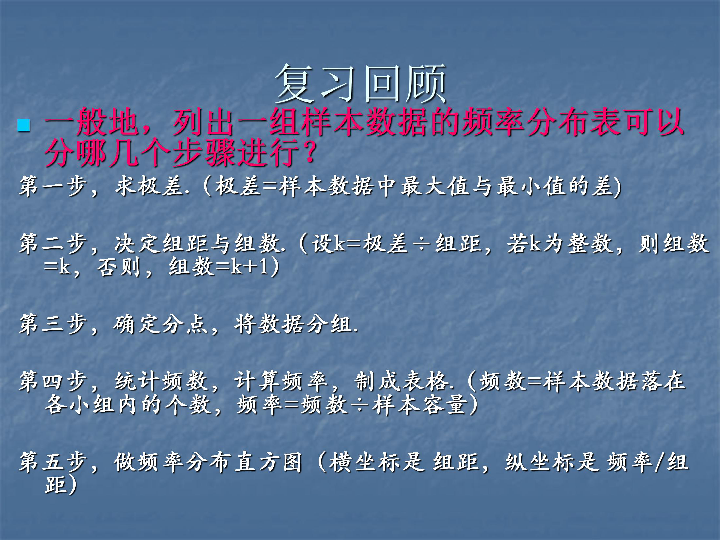 复习回顾

一般地，列出一组样本数据的频率分布表可以分哪几个步骤进行？

第一步，求极差.（极差=样本数据中最大值与最小值的差)

第二步，决定组距与组数.（设k=极差÷组距，若k为整数，则组数=k，否则，组数=k+1）

第三步，确定分点，将数据分组.

第四步，统计频数，计算频率，制成表格.（频数=样本数据落在各小组内的个数，频率=频数÷样本容量）

第五步，做频率分布直方图（横坐标是 组距，纵坐标是 频率/组距）